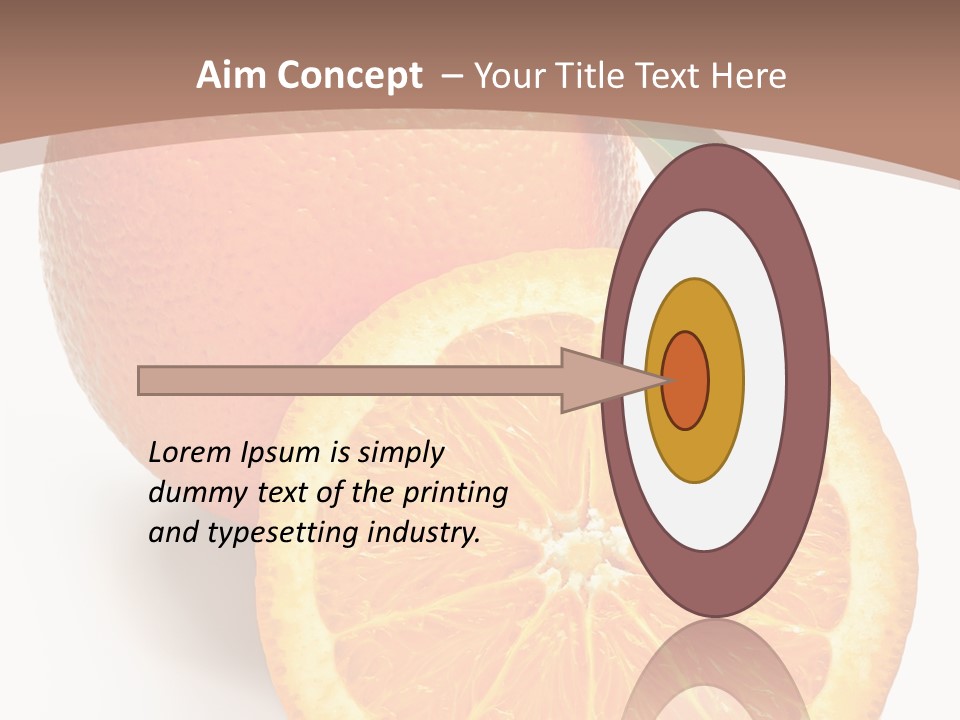 Aim Concept – Your Title Text Here

Lorem Ipsum is simply dummy text of the printing and typesetting industry.